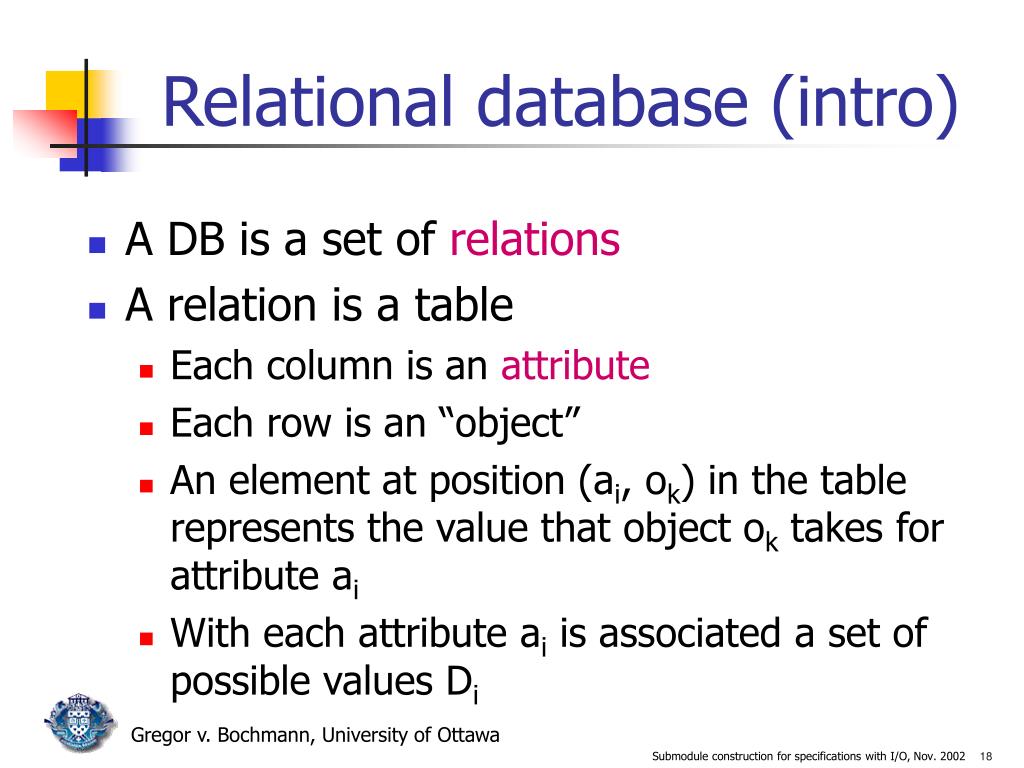 Relational database (intro)

A DB is a set of relations
A relation is a table
Each column is an attribute
Each row is an “object”
An element at position ($a_i$, $o_k$) in the table represents the value that object $o_k$ takes for attribute $a_i$
With each attribute $a_i$ is associated a set of possible values $D_i$

Gregor v. Bochmann, University of Ottawa

Submodule construction for specifications with I/O, Nov. 2002 18